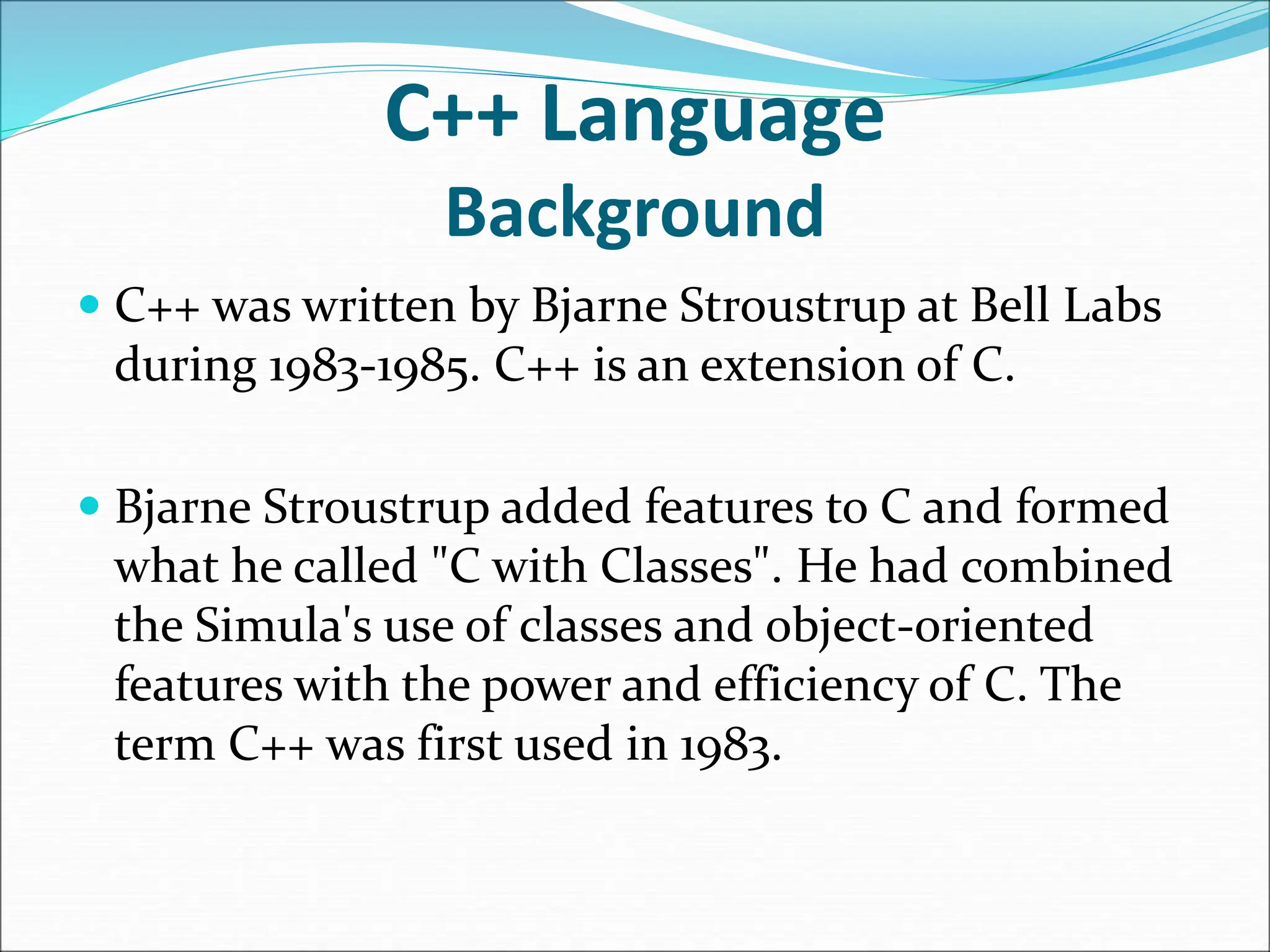 C++ Language
Background

C++ was written by Bjarne Stroustrup at Bell Labs during 1983-1985. C++ is an extension of C.

Bjarne Stroustrup added features to C and formed what he called "C with Classes". He had combined the Simula's use of classes and object-oriented features with the power and efficiency of C. The term C++ was first used in 1983.